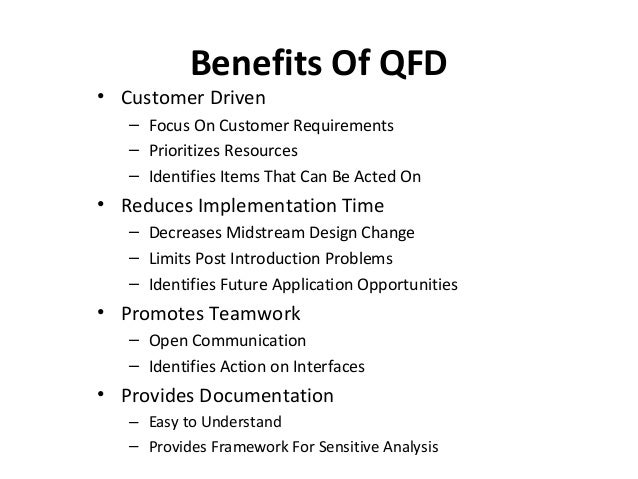 Benefits Of QFD

• Customer Driven
  – Focus On Customer Requirements
  – Prioritizes Resources
  – Identifies Items That Can Be Acted On
• Reduces Implementation Time
  – Decreases Midstream Design Change
  – Limits Post Introduction Problems
  – Identifies Future Application Opportunities
• Promotes Teamwork
  – Open Communication
  – Identifies Action on Interfaces
• Provides Documentation
  – Easy to Understand
  – Provides Framework For Sensitive Analysis